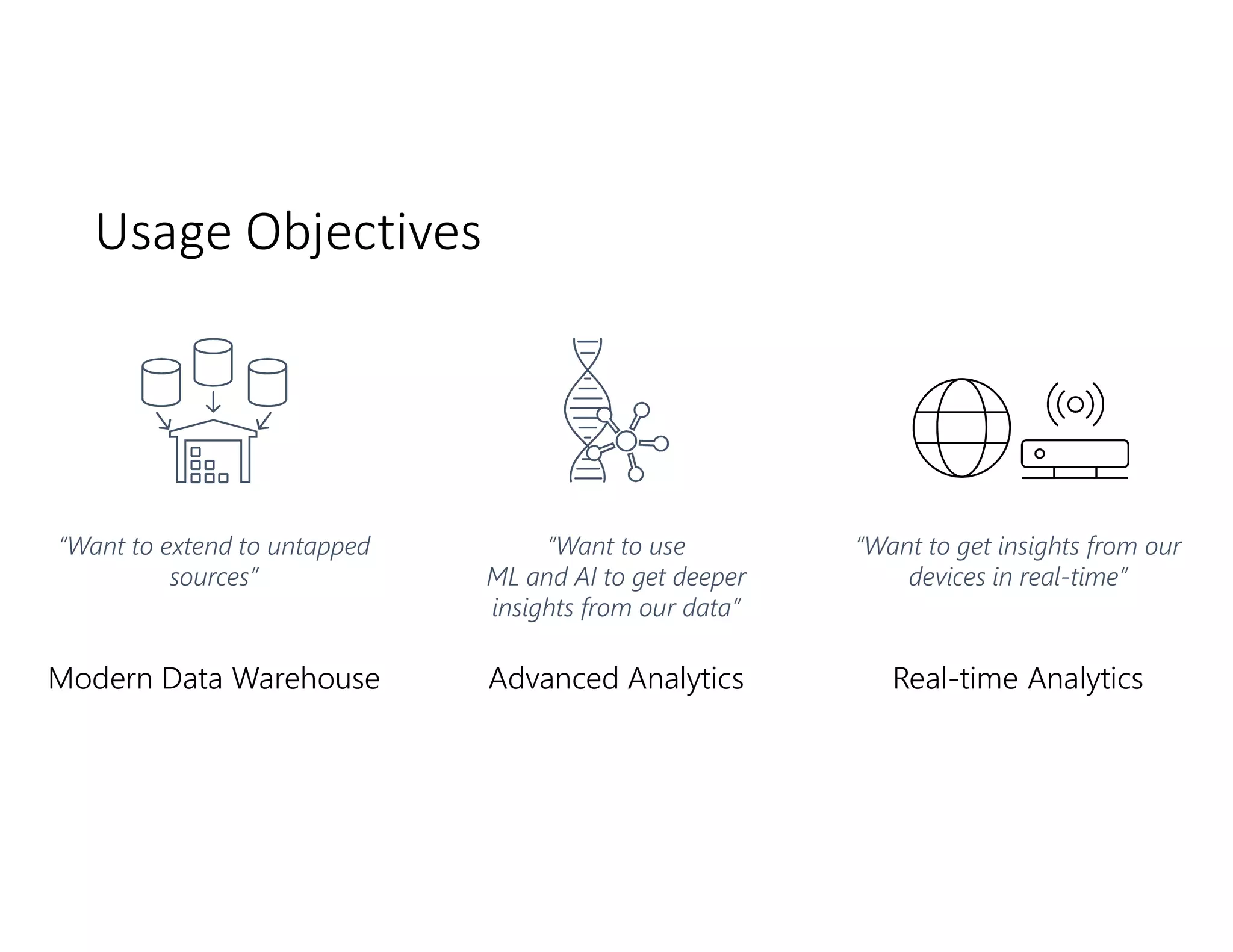 Usage Objectives

"Want to extend to untapped sources"

Modern Data Warehouse

"Want to use ML and AI to get deeper insights from our data"

Advanced Analytics

"Want to get insights from our devices in real-time"

Real-time Analytics